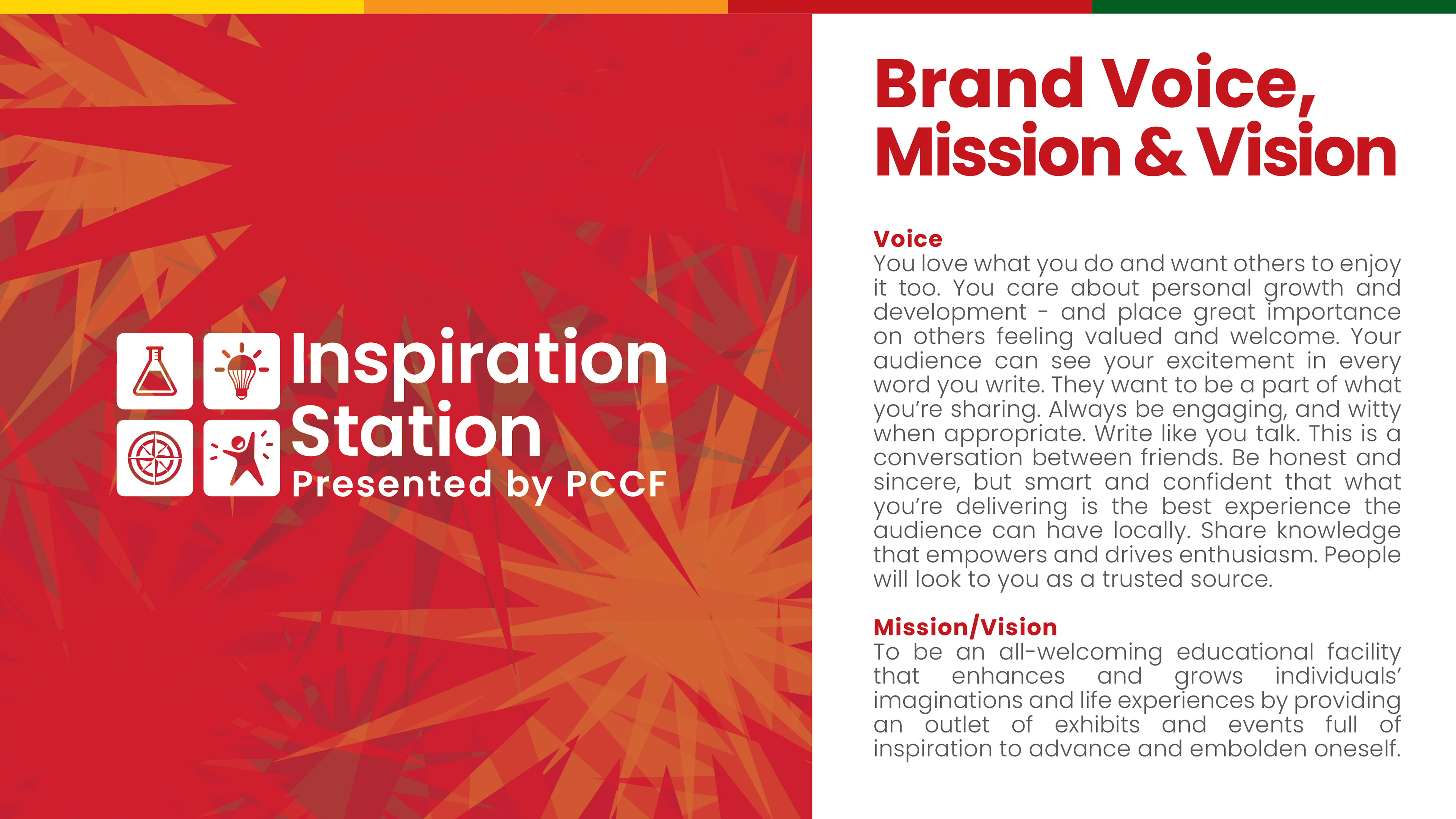 Inspiration Station
Presented by PCCF

Brand Voice, Mission & Vision

Voice
You love what you do and want others to enjoy it too. You care about personal growth and development - and place great importance on others feeling valued and welcome. Your audience can see your excitement in every word you write. They want to be a part of what you're sharing. Always be engaging, and witty when appropriate. Write like you talk. This is a conversation between friends. Be honest and sincere, but smart and confident that what you're delivering is the best experience the audience can have locally. Share knowledge that empowers and drives enthusiasm. People will look to you as a trusted source.

Mission/Vision
To be an all-welcoming educational facility that enhances and grows individuals' imaginations and life experiences by providing an outlet of exhibits and events full of inspiration to advance and embolden oneself.